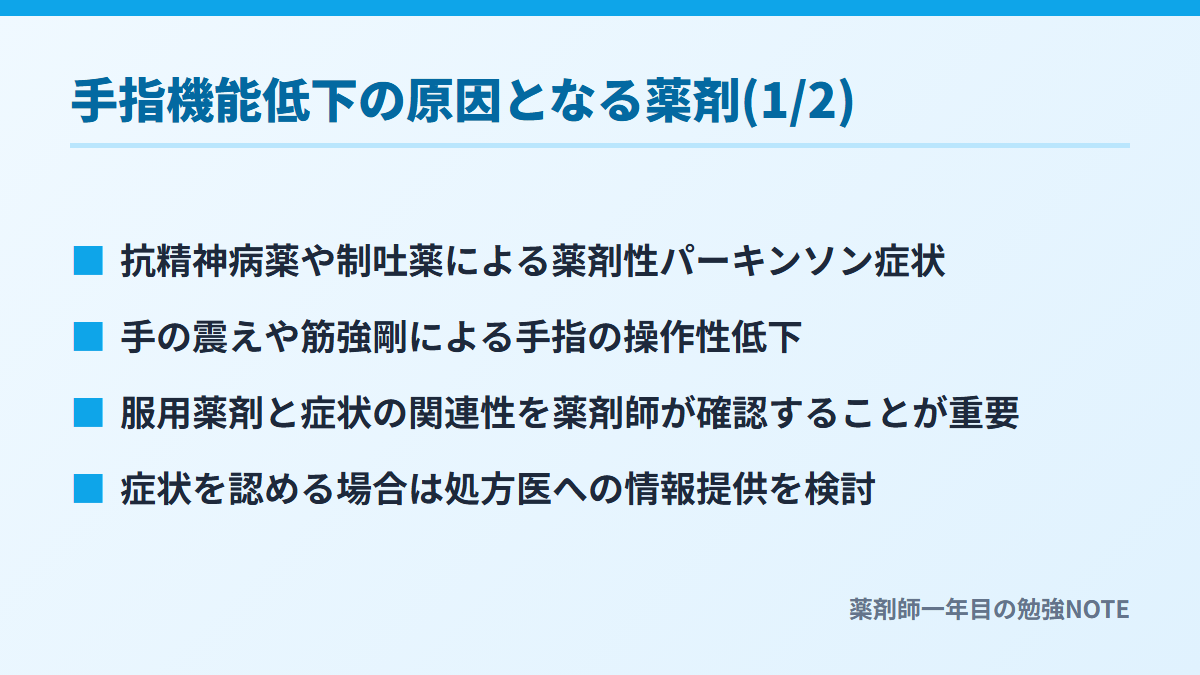 手指機能低下の原因となる薬剤(1/2)

■ 抗精神病薬や制吐薬による薬剤性パーキンソン症状

■ 手の震えや筋強剛による手指の操作性低下

■ 服用薬剤と症状の関連性を薬剤師が確認することが重要

■ 症状を認める場合は処方医への情報提供を検討

薬剤師一年目の勉強NOTE